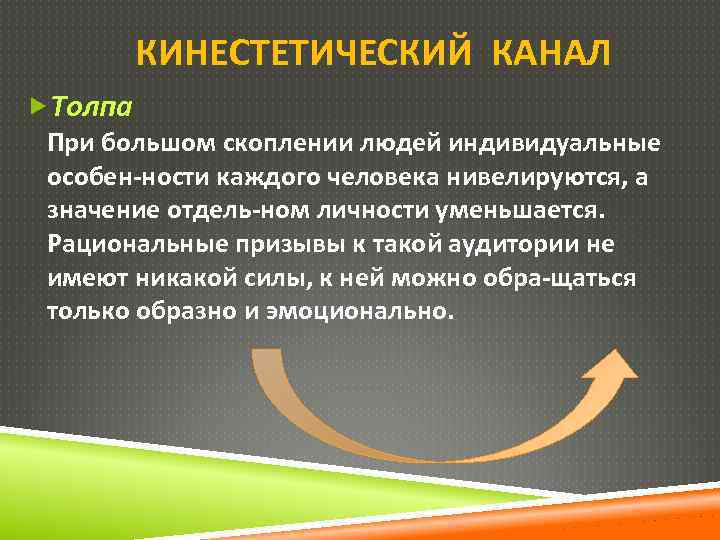 КИНЕСТЕТИЧЕСКИЙ КАНАЛ

Толпа

При большом скоплении людей индивидуальные особен-ности каждого человека нивелируются, а значение отдель-ном личности уменьшается. Рациональные призывы к такой аудитории не имеют никакой силы, к ней можно обра-щаться только образно и эмоционально.